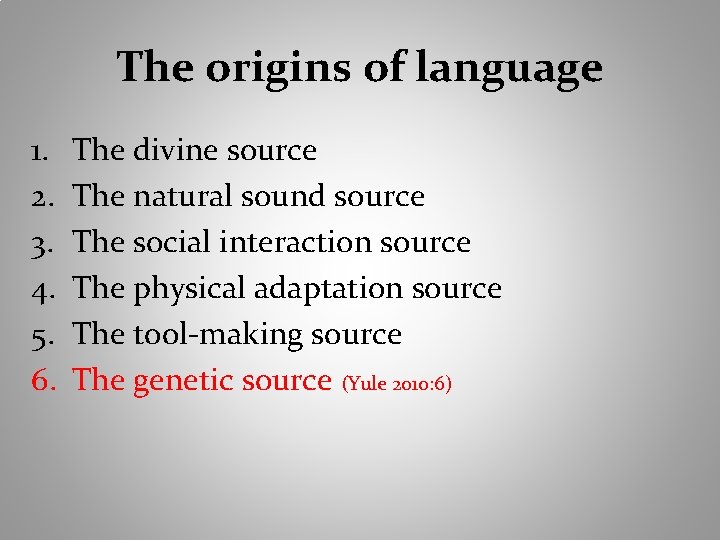 The origins of language

1. The divine source
2. The natural sound source
3. The social interaction source
4. The physical adaptation source
5. The tool-making source
6. The genetic source (Yule 2010:6)